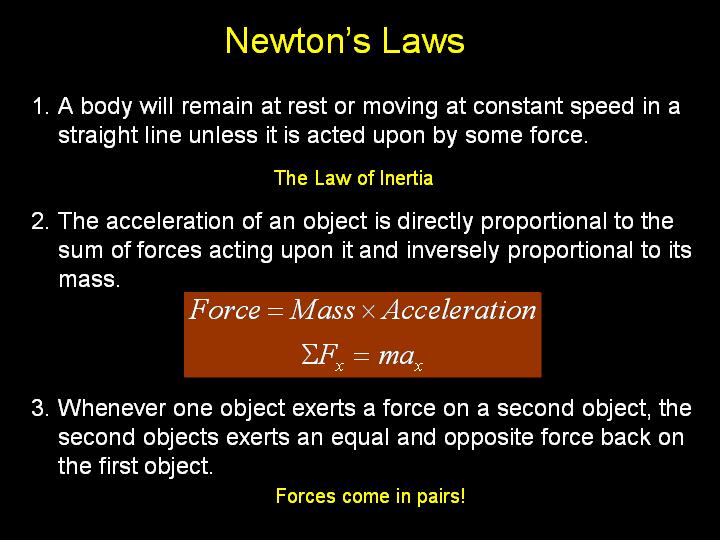 Newton's Laws

1. A body will remain at rest or moving at constant speed in a straight line unless it is acted upon by some force.

The Law of Inertia

2. The acceleration of an object is directly proportional to the sum of forces acting upon it and inversely proportional to its mass.

$Force = Mass \times Acceleration$

$\Sigma F_x = ma_x$

3. Whenever one object exerts a force on a second object, the second objects exerts an equal and opposite force back on the first object.

Forces come in pairs!